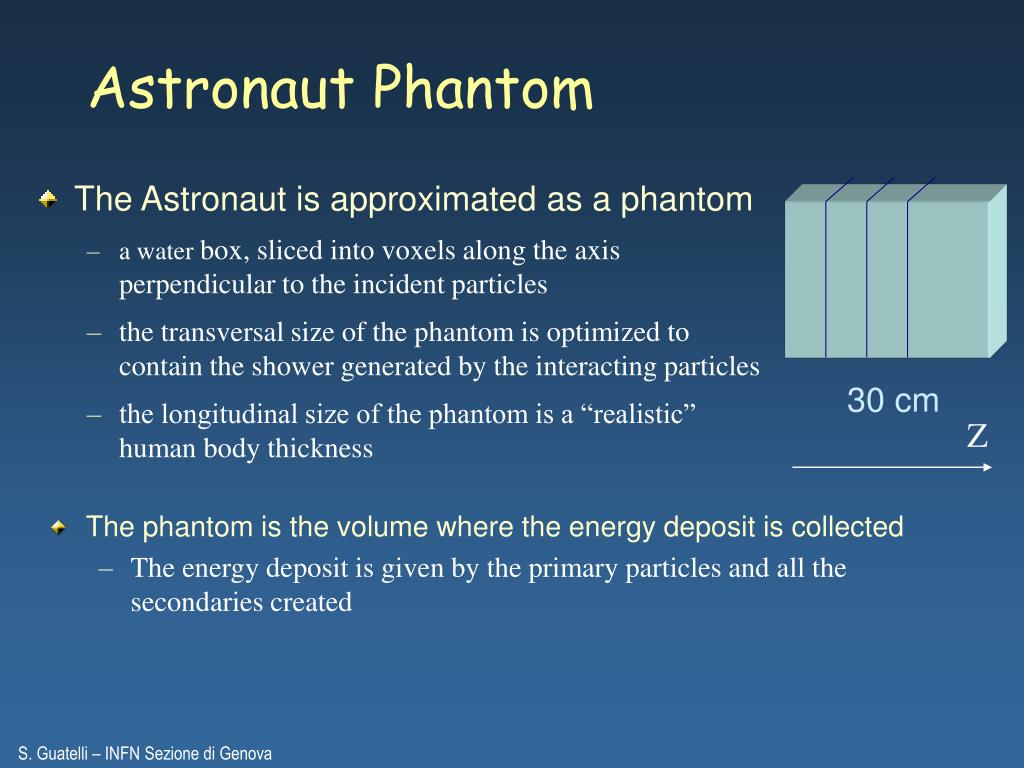 Astronaut Phantom

The Astronaut is approximated as a phantom

– a water box, sliced into voxels along the axis perpendicular to the incident particles

– the transversal size of the phantom is optimized to contain the shower generated by the interacting particles

– the longitudinal size of the phantom is a “realistic” human body thickness

30 cm

Z

The phantom is the volume where the energy deposit is collected

– The energy deposit is given by the primary particles and all the secondaries created

S. Guatelli – INFN Sezione di Genova